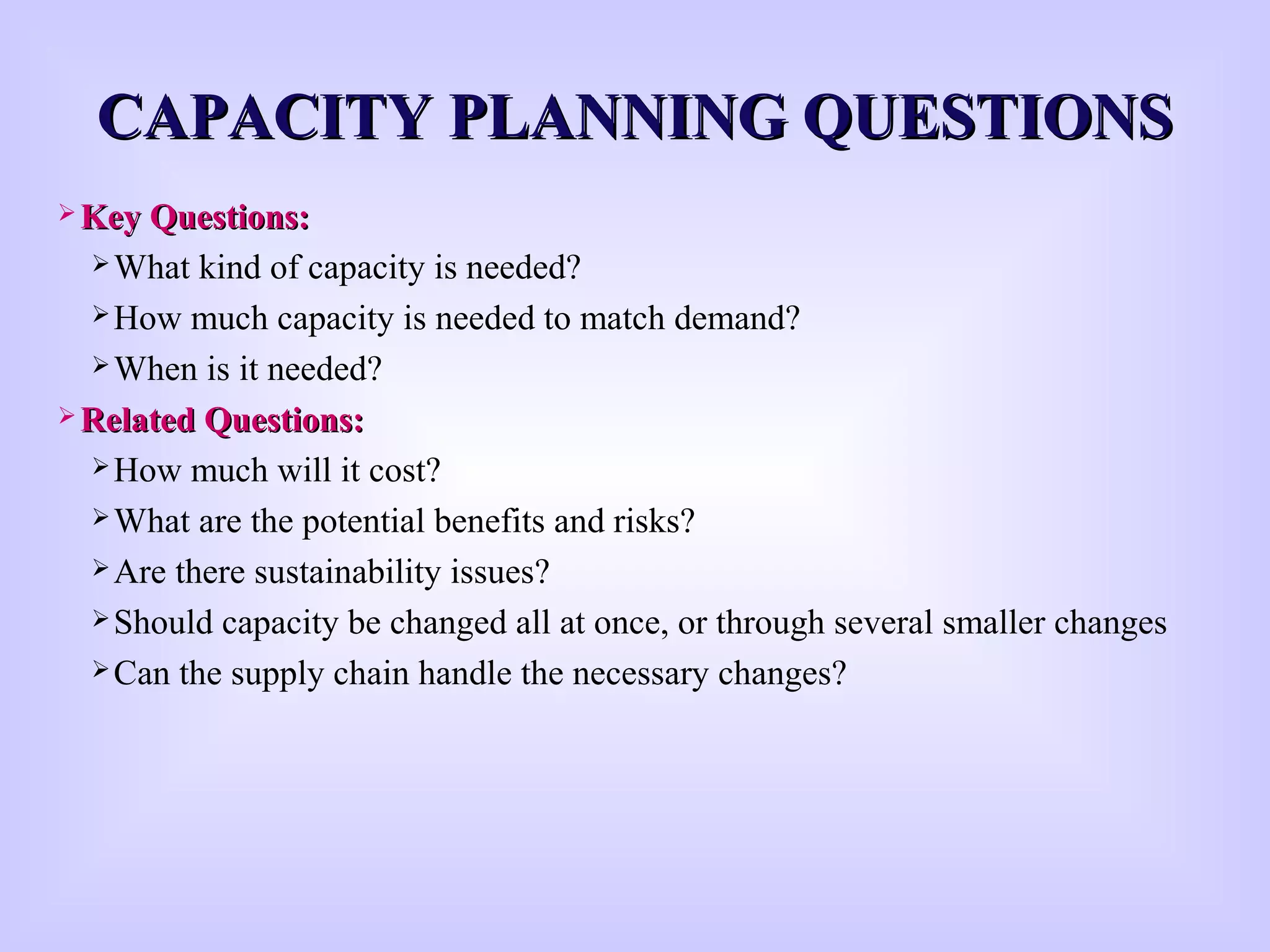 CAPACITY PLANNING QUESTIONS

➢ Key Questions:

➢ What kind of capacity is needed?

➢ How much capacity is needed to match demand?

➢ When is it needed?

➢ Related Questions:

➢ How much will it cost?

➢ What are the potential benefits and risks?

➢ Are there sustainability issues?

➢ Should capacity be changed all at once, or through several smaller changes

➢ Can the supply chain handle the necessary changes?